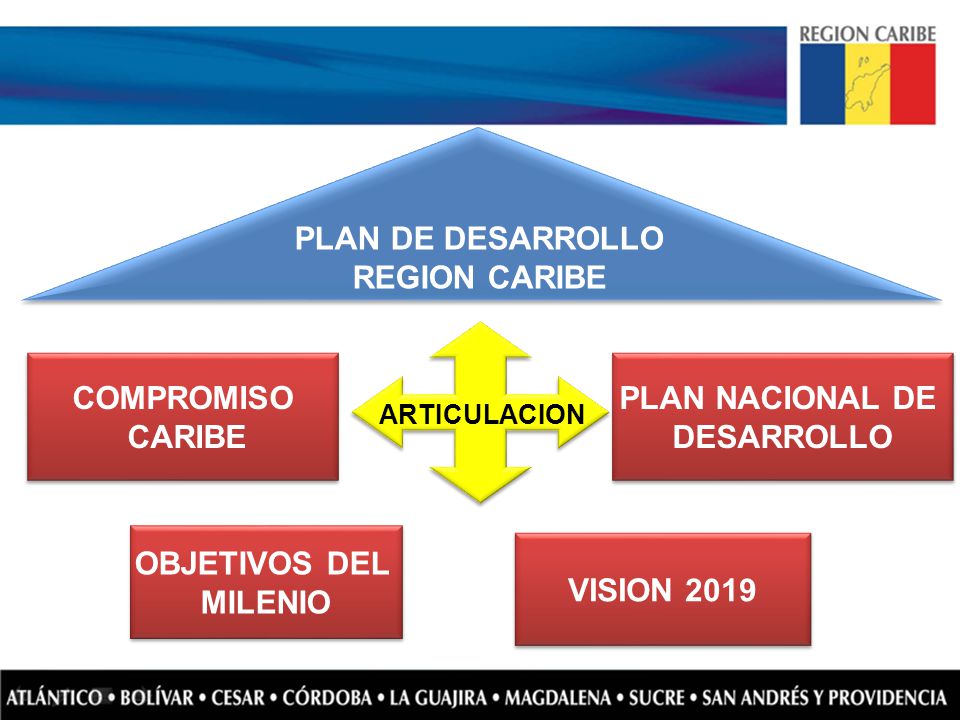 REGION CARIBE

PLAN DE DESARROLLO
REGION CARIBE

COMPROMISO CARIBE

ARTICULACION

PLAN NACIONAL DE DESARROLLO

OBJETIVOS DEL MILENIO

VISION 2019

ATLÁNTICO • BOLÍVAR • CESAR • CÓRDOBA • LA GUAJIRA • MAGDALENA • SUCRE • SAN ANDRÉS Y PROVIDENCIA